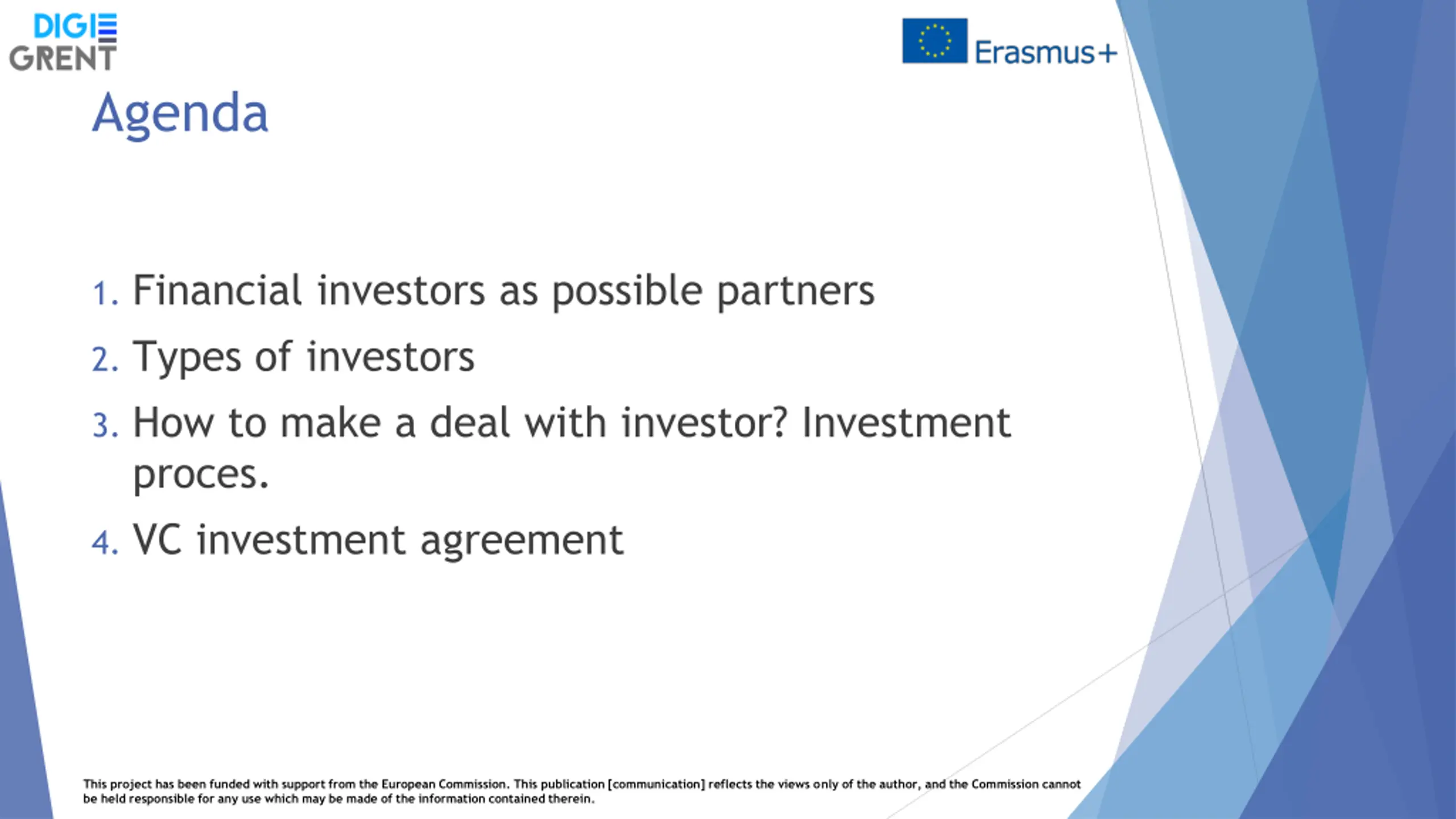 DIGI
GRENT

Erasmus+

Agenda

1. Financial investors as possible partners
2. Types of investors
3. How to make a deal with investor? Investment proces.
4. VC investment agreement

This project has been funded with support from the European Commission. This publication [communication] reflects the views only of the author, and the Commission cannot be held responsible for any use which may be made of the information contained therein.